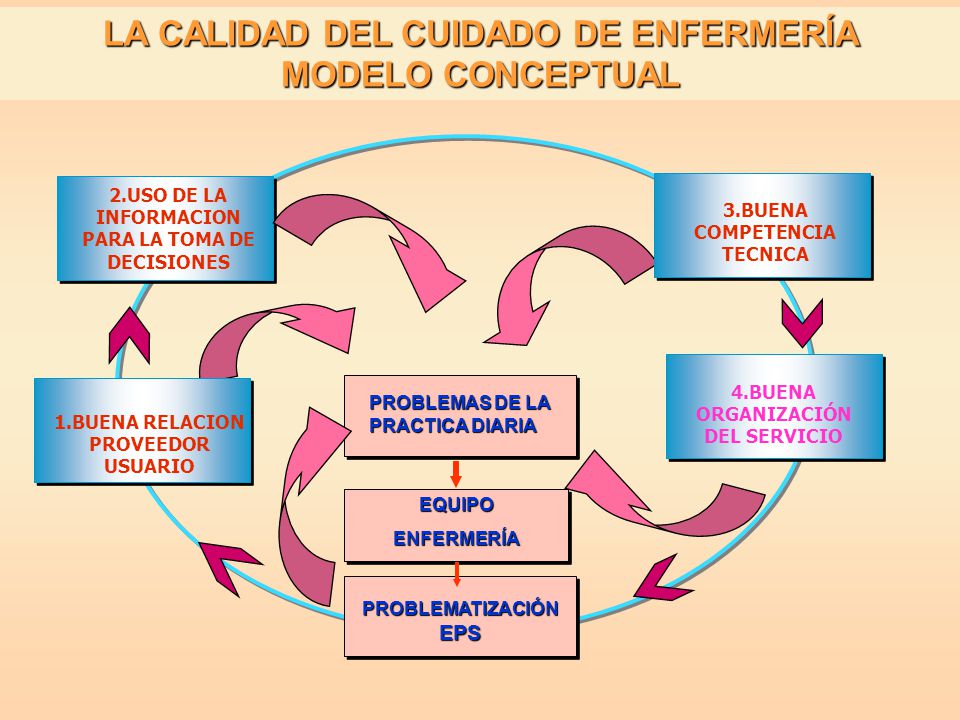 LA CALIDAD DEL CUIDADO DE ENFERMERÍA
MODELO CONCEPTUAL

2.USO DE LA INFORMACION PARA LA TOMA DE DECISIONES

3.BUENA COMPETENCIA TECNICA

1.BUENA RELACION PROVEEDOR USUARIO

PROBLEMAS DE LA PRACTICA DIARIA

4.BUENA ORGANIZACIÓN DEL SERVICIO

EQUIPO ENFERMERÍA

PROBLEMATIZACIÓN EPS